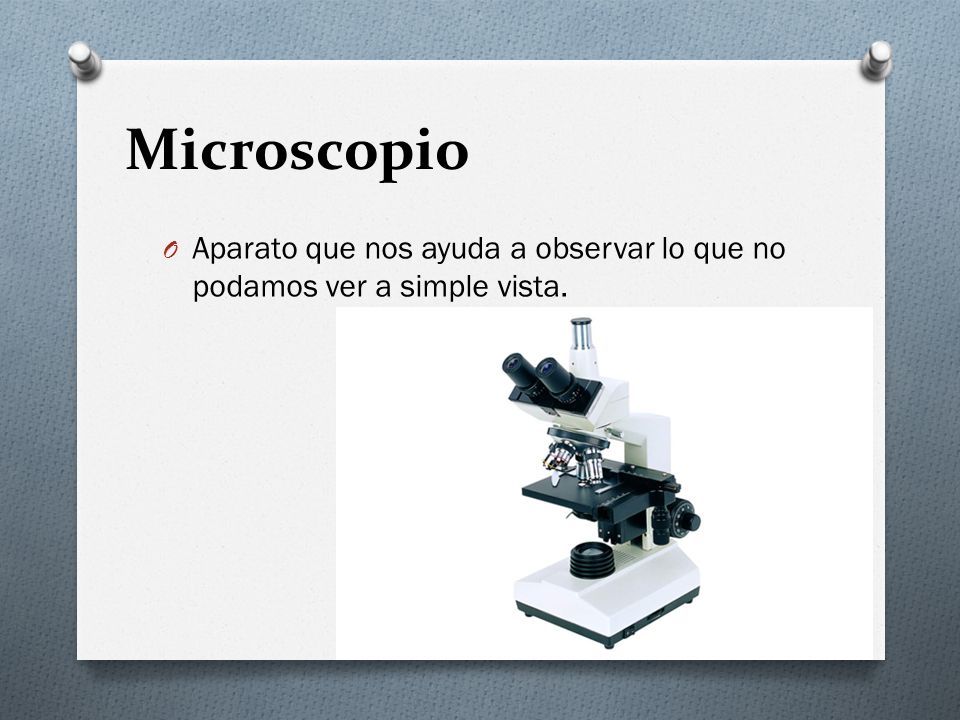 Microscopio

O Aparato que nos ayuda a observar lo que no podamos ver a simple vista.